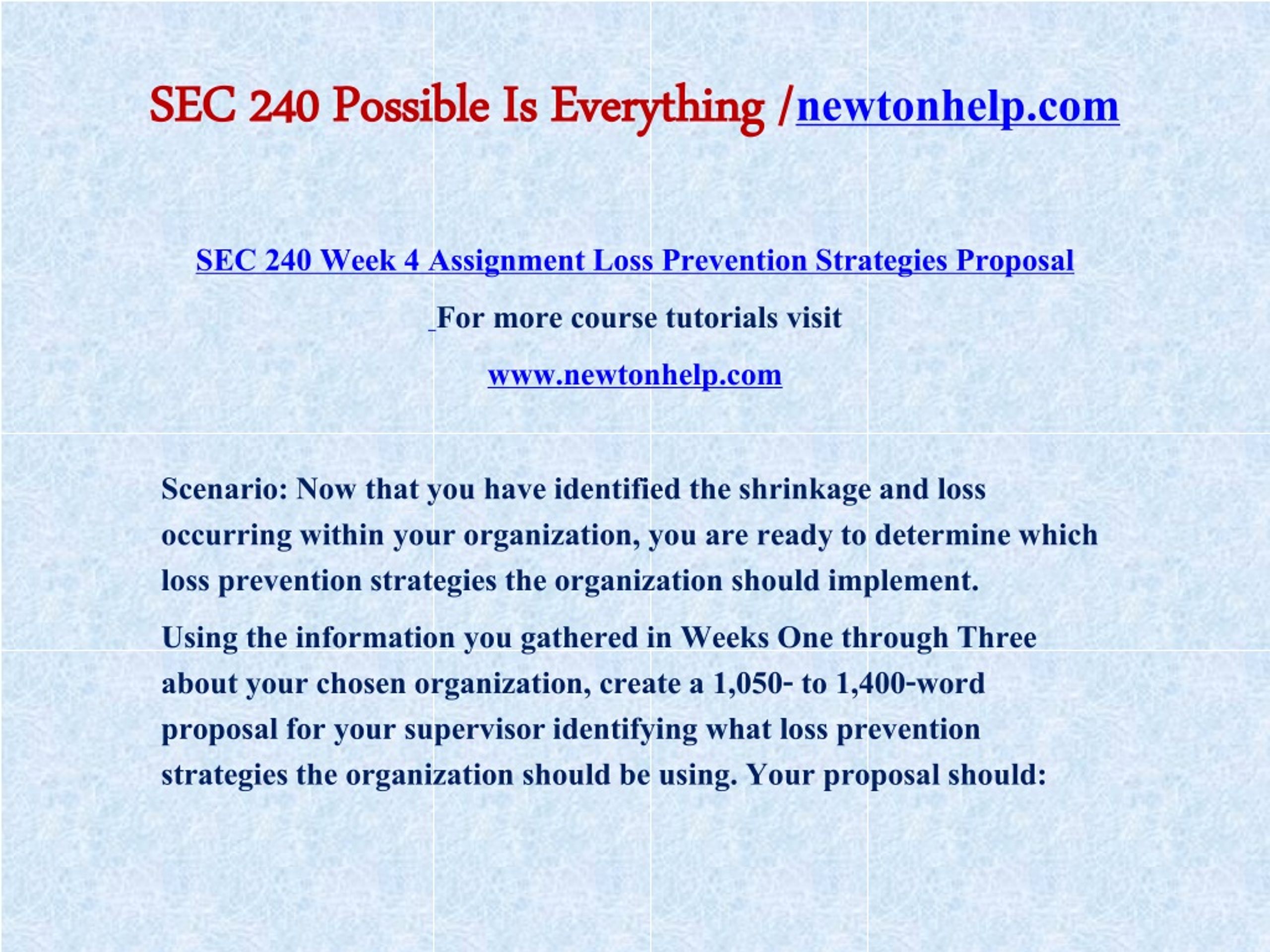 SEC 240 Possible Is Everything /newtonhelp.com

SEC 240 Week 4 Assignment Loss Prevention Strategies Proposal

For more course tutorials visit

www.newtonhelp.com

Scenario: Now that you have identified the shrinkage and loss occurring within your organization, you are ready to determine which loss prevention strategies the organization should implement.

Using the information you gathered in Weeks One through Three about your chosen organization, create a 1,050- to 1,400-word proposal for your supervisor identifying what loss prevention strategies the organization should be using. Your proposal should: